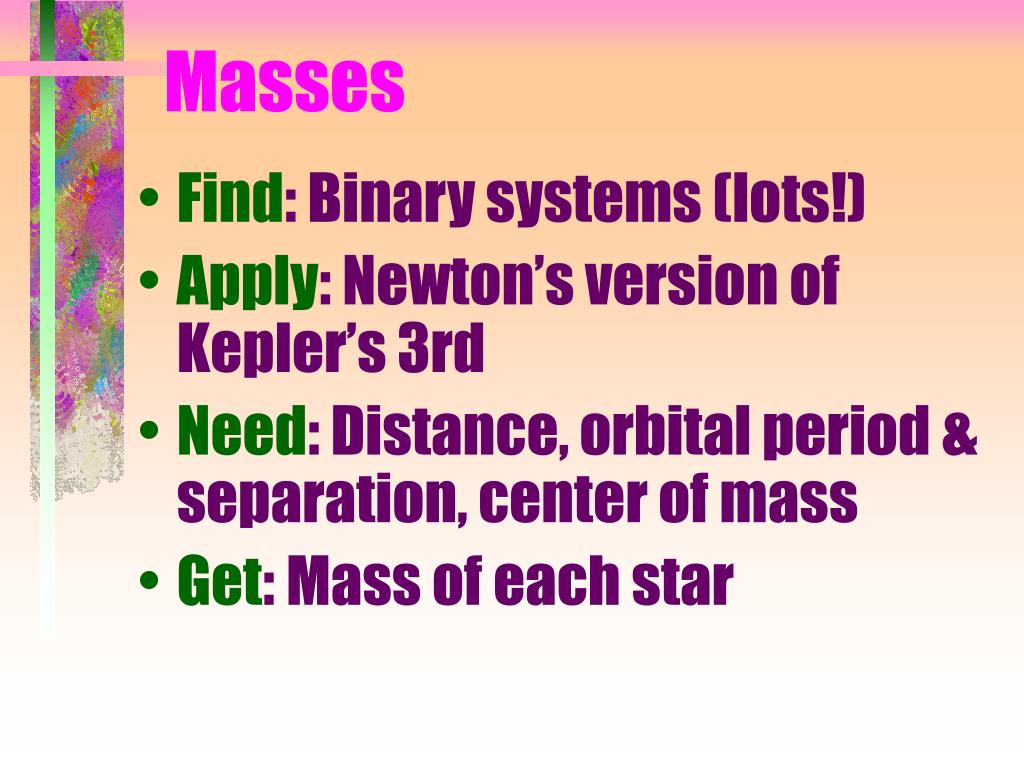 Masses

• Find: Binary systems (lots!)
• Apply: Newton’s version of Kepler’s 3rd
• Need: Distance, orbital period & separation, center of mass
• Get: Mass of each star